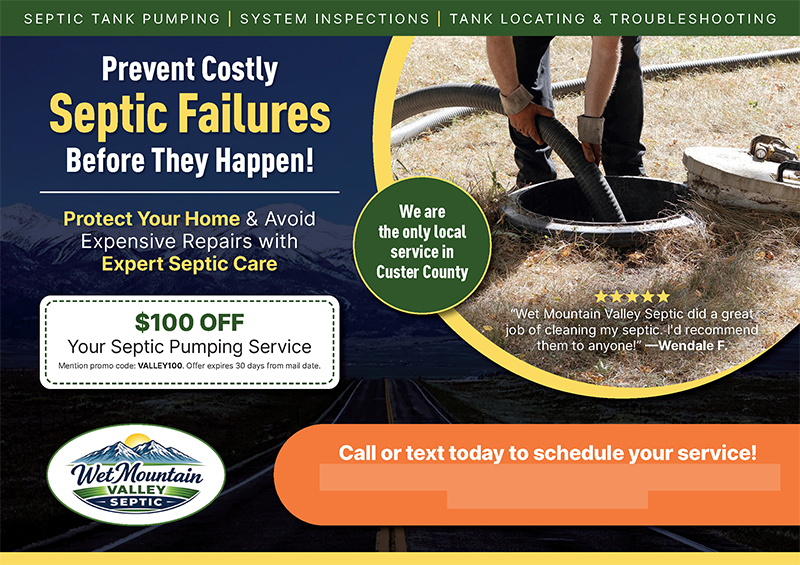 SEPTIC TANK PUMPING | SYSTEM INSPECTIONS | TANK LOCATING & TROUBLESHOOTING

Prevent Costly Septic Failures Before They Happen!

Protect Your Home & Avoid Expensive Repairs with Expert Septic Care

$100 OFF
Your Septic Pumping Service
Mention promo code: VALLEY100. Offer expires 30 days from mail date.

We are the only local service in Custer County

★★★★★
"Wet Mountain Valley Septic did a great job of cleaning my septic. I'd recommend them to anyone!" —Wendale F.

Wet Mountain VALLEY SEPTIC

Call or text today to schedule your service!